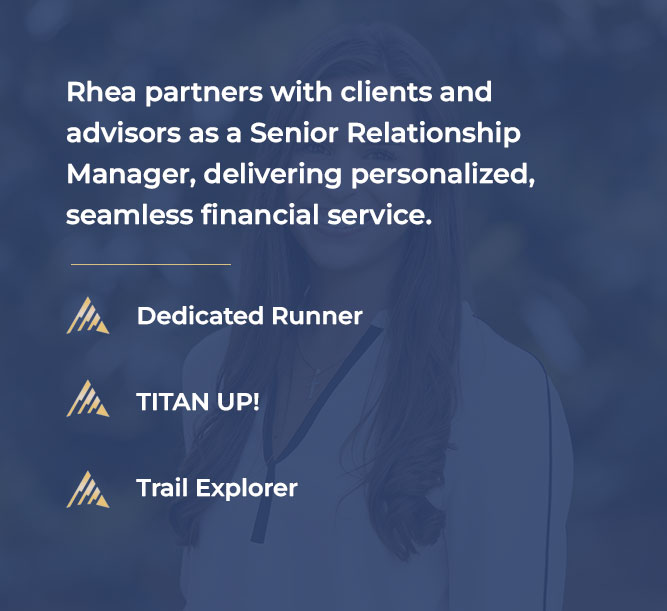 Rhea partners with clients and advisors as a Senior Relationship Manager, delivering personalized, seamless financial service.

Dedicated Runner

TITAN UP!

Trail Explorer